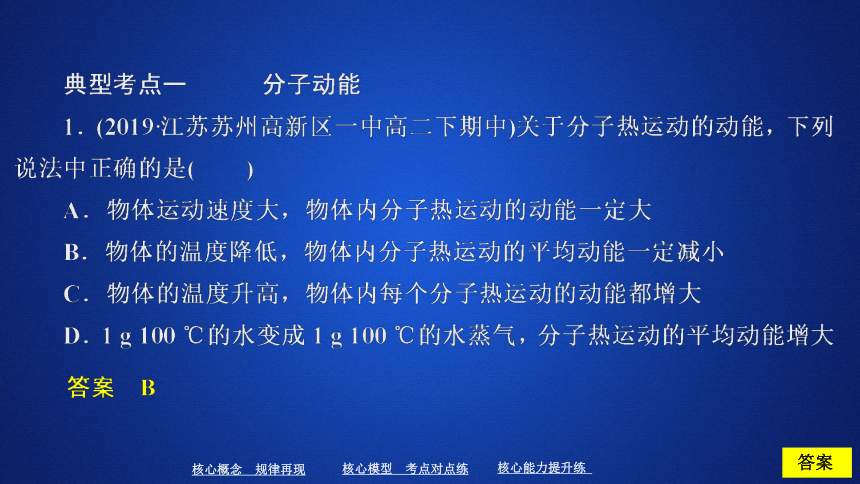 典型考点一　　分子动能

1．(2019·江苏苏州高新区一中高二下期中)关于分子热运动的动能，下列说法中正确的是(　　)

A．物体运动速度大，物体内分子热运动的动能一定大

B．物体的温度降低，物体内分子热运动的平均动能一定减小

C．物体的温度升高，物体内每个分子热运动的动能都增大

D．1 g 100 ℃的水变成 1 g 100 ℃的水蒸气，分子热运动的平均动能增大

答案　B

核心概念　规律再现　　核心模型　考点对点练　　核心能力提升练

答案